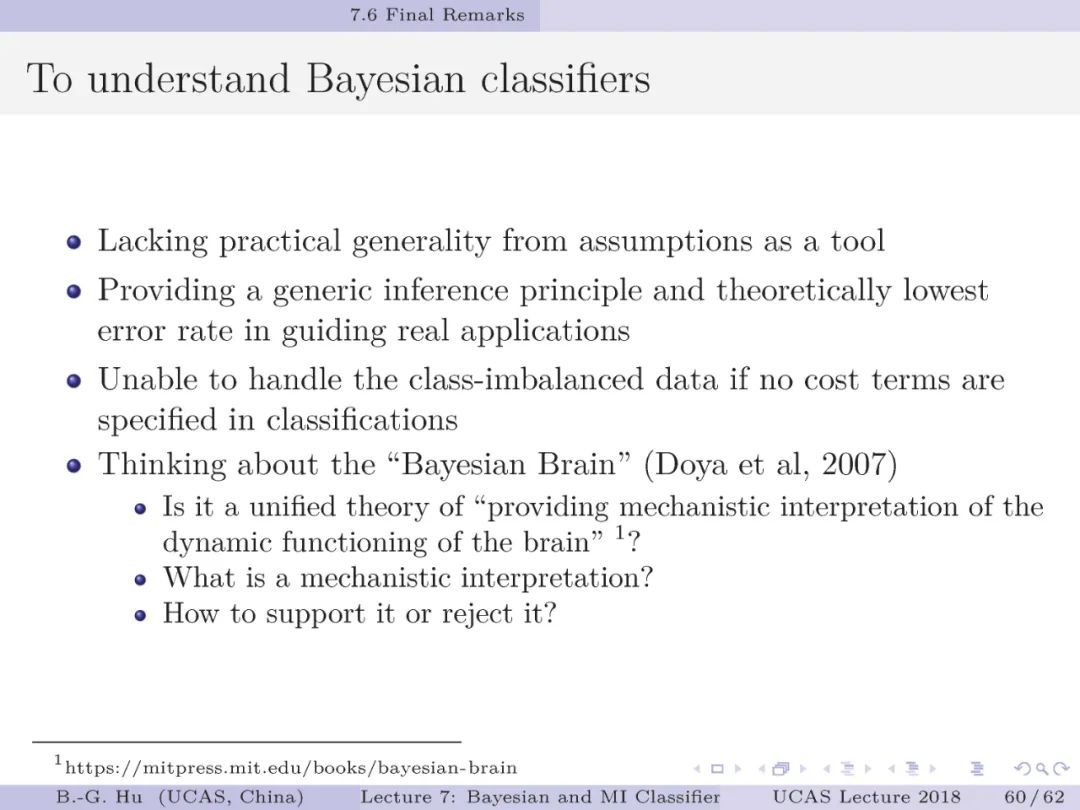 7.6 Final Remarks

To understand Bayesian classifiers

- Lacking practical generality from assumptions as a tool
- Providing a generic inference principle and theoretically lowest error rate in guiding real applications
- Unable to handle the class-imbalanced data if no cost terms are specified in classifications
- Thinking about the “Bayesian Brain” (Doya et al, 2007)
  - Is it a unified theory of “providing mechanistic interpretation of the dynamic functioning of the brain” $^1$?
  - What is a mechanistic interpretation?
  - How to support it or reject it?

$^1$https://mitpress.mit.edu/books/bayesian-brain

B.-G. Hu (UCAS, China) Lecture 7: Bayesian and MI Classifier UCAS Lecture 2018 60 / 62